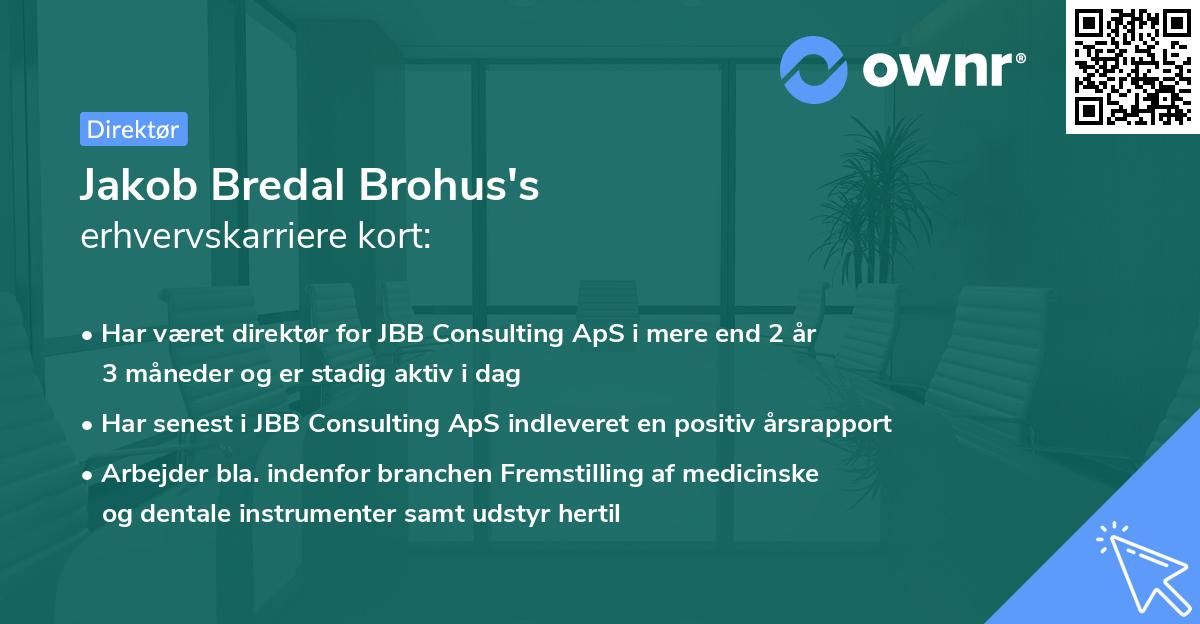 ownr®

Direktør

Jakob Bredal Brohus's
erhvervskarriere kort:

• Har været direktør for JBB Consulting ApS i mere end 2 år 3 måneder og er stadig aktiv i dag
• Har senest i JBB Consulting ApS indleveret en positiv årsrapport
• Arbejder bla. indenfor branchen Fremstilling af medicinske og dentale instrumenter samt udstyr hertil